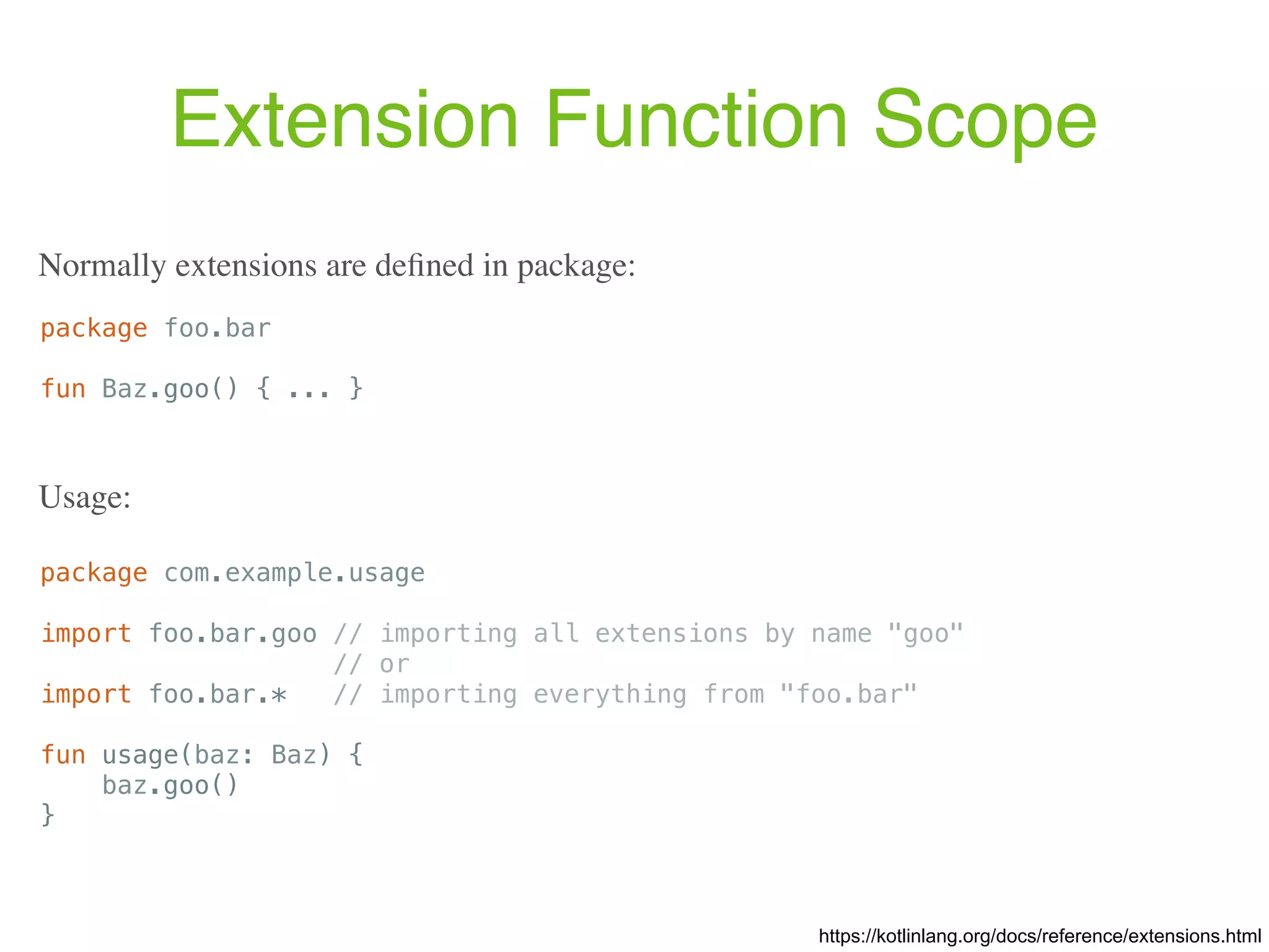 Extension Function Scope

Normally extensions are defined in package:

package foo.bar

fun Baz.goo() { ... }

Usage:

package com.example.usage

import foo.bar.goo // importing all extensions by name "goo"
                   // or
import foo.bar.*   // importing everything from "foo.bar"

fun usage(baz: Baz) {
    baz.goo()
}

https://kotlinlang.org/docs/reference/extensions.html